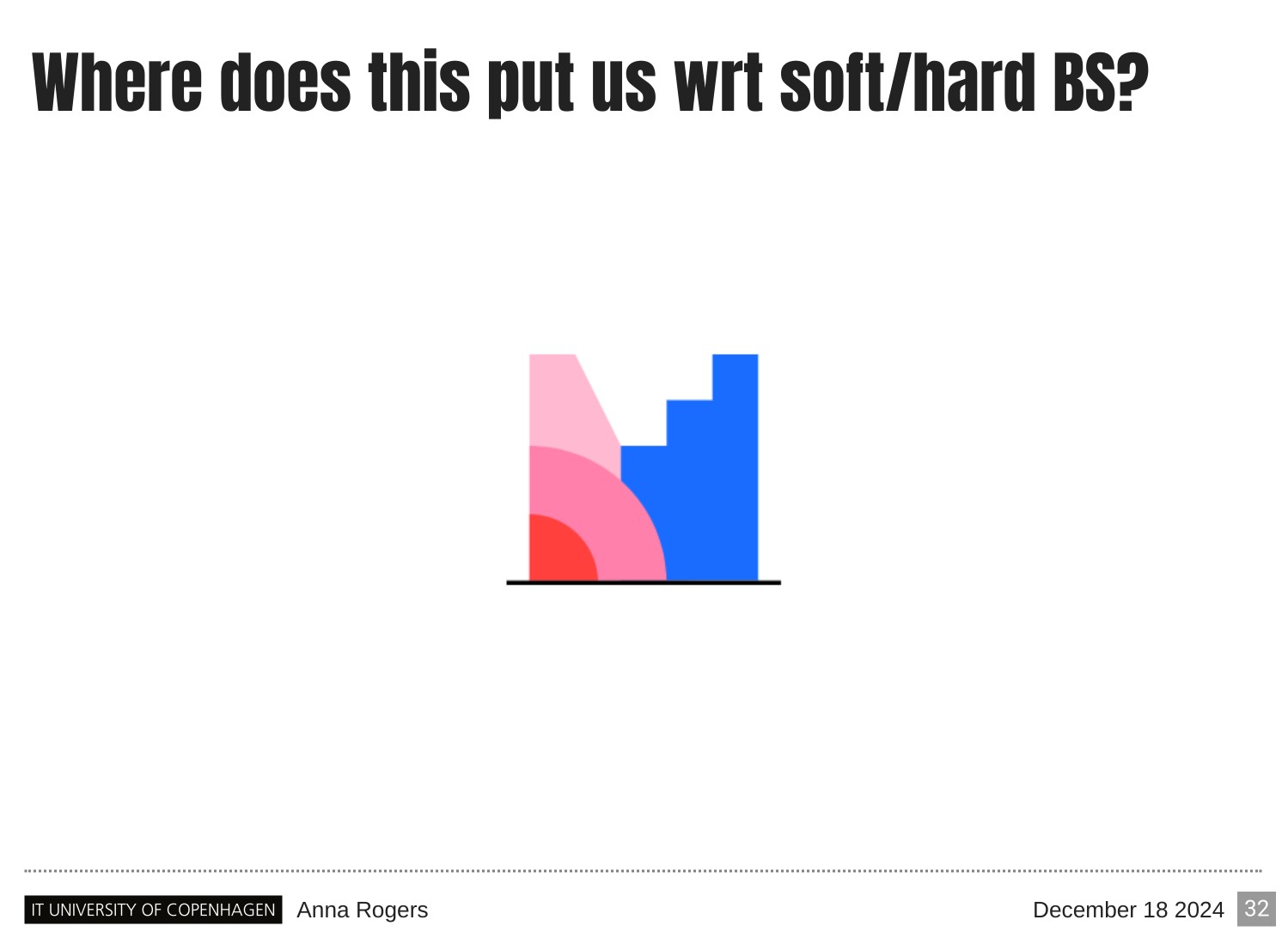 Where does this put us wrt soft/hard BS?

IT UNIVERSITY OF COPENHAGEN Anna Rogers December 18 2024 32